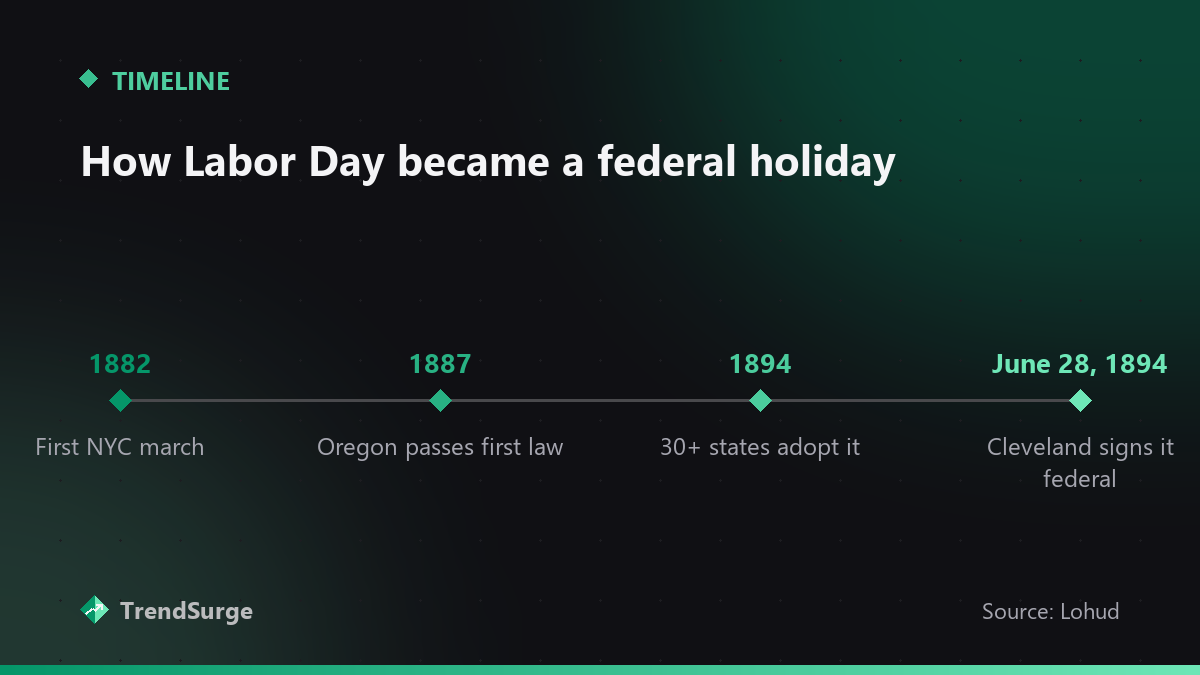 TIMELINE

How Labor Day became a federal holiday

1882
First NYC march

1887
Oregon passes first law

1894
30+ states adopt it

June 28, 1894
Cleveland signs it federal

TrendSurge

Source: Lohud